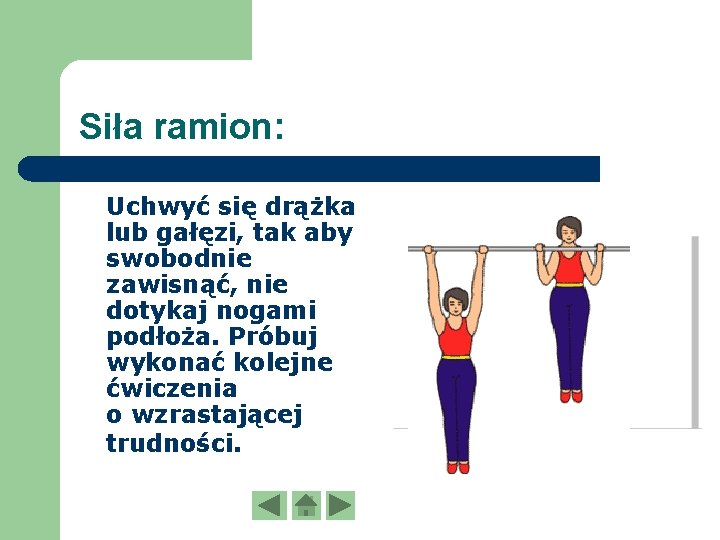 Siła ramion:

Uchwyć się drążka lub gałęzi, tak aby swobodnie zawisnąć, nie dotykaj nogami podłoża. Próbuj wykonać kolejne ćwiczenia o wzrastającej trudności.